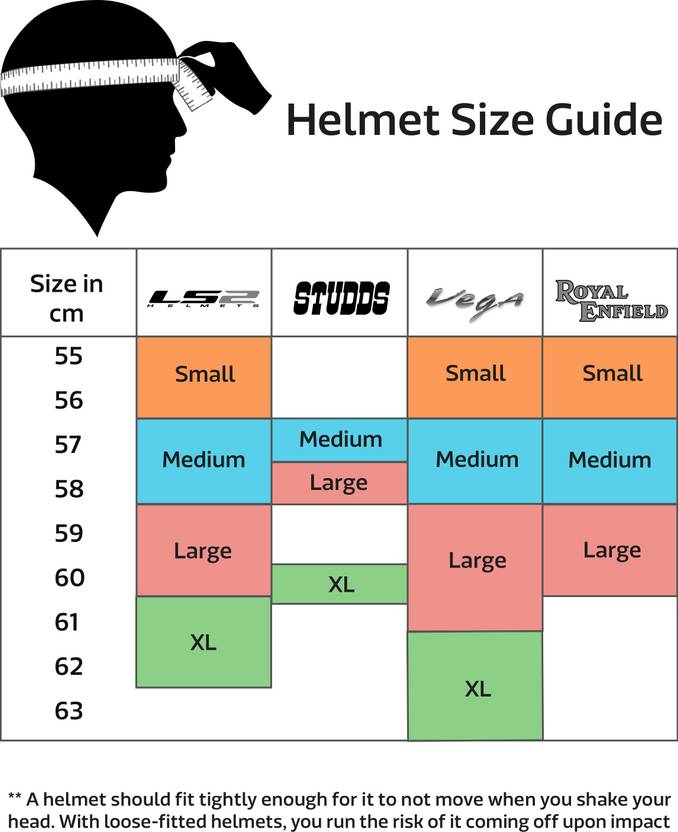 Helmet Size Guide

| Size in cm | LS2 HELMETS | STUDDS | Vega | ROYAL ENFIELD |
|---|---|---|---|---|
| 55 | Small | | Small | Small |
| 56 | Small | | Small | Small |
| 57 | Medium | Medium | Medium | Medium |
| 58 | Medium | Large | Medium | Medium |
| 59 | Large | | Large | Large |
| 60 | Large | XL | Large | Large |
| 61 | XL | | Large | |
| 62 | XL | | XL | |
| 63 | | | XL | |

** A helmet should fit tightly enough for it to not move when you shake your head. With loose-fitted helmets, you run the risk of it coming off upon impact